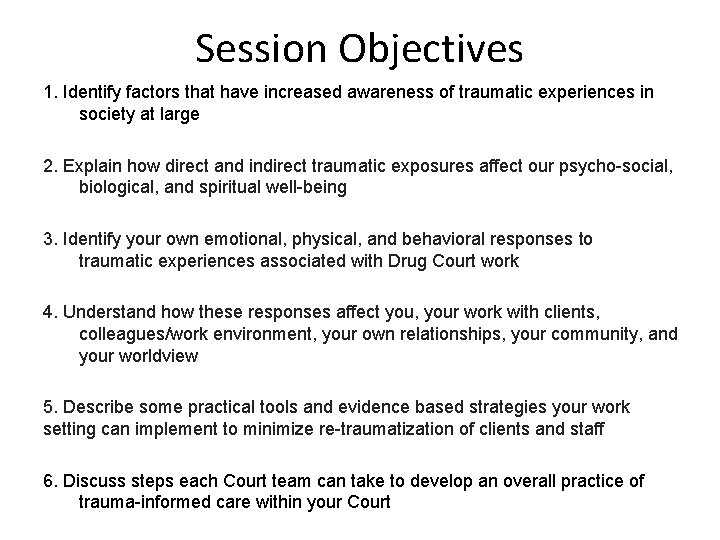 Session Objectives

1. Identify factors that have increased awareness of traumatic experiences in society at large

2. Explain how direct and indirect traumatic exposures affect our psycho-social, biological, and spiritual well-being

3. Identify your own emotional, physical, and behavioral responses to traumatic experiences associated with Drug Court work

4. Understand how these responses affect you, your work with clients, colleagues/work environment, your own relationships, your community, and your worldview

5. Describe some practical tools and evidence based strategies your work setting can implement to minimize re-traumatization of clients and staff

6. Discuss steps each Court team can take to develop an overall practice of trauma-informed care within your Court